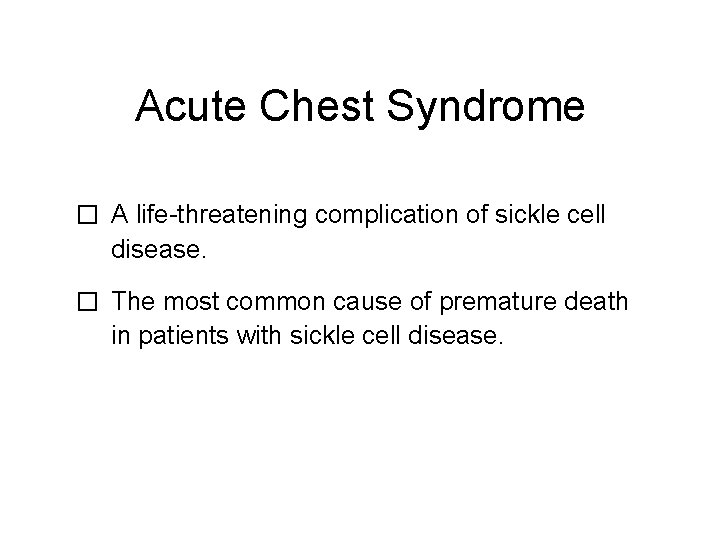 Acute Chest Syndrome

☐ A life-threatening complication of sickle cell disease.

☐ The most common cause of premature death in patients with sickle cell disease.